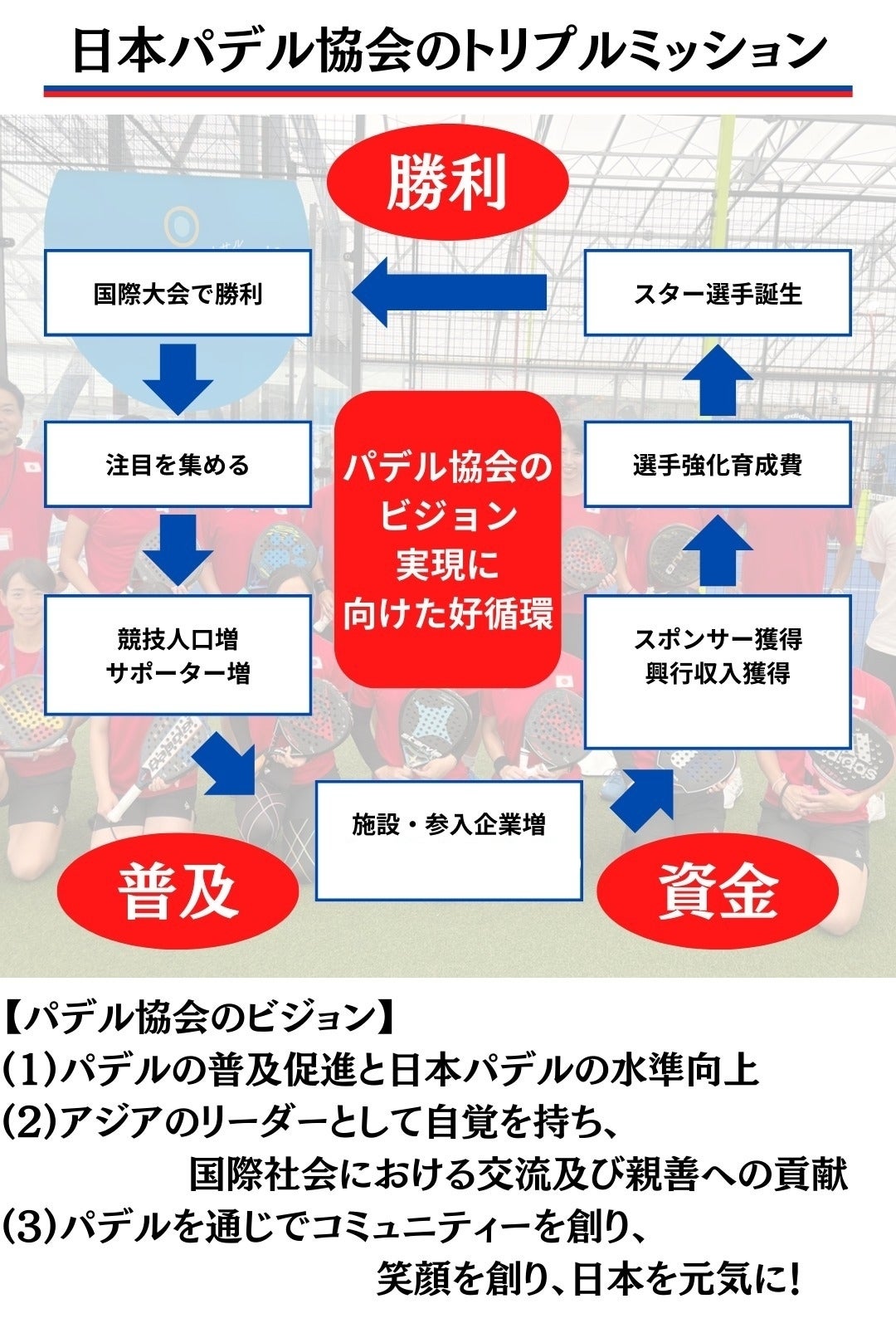 日本パデル協会のトリプルミッション

勝利

国際大会で勝利

スター選手誕生

注目を集める

パデル協会のビジョン実現に向けた好循環

選手強化育成費

競技人口増
サポーター増

スポンサー獲得
興行収入獲得

施設・参入企業増

普及

資金

【パデル協会のビジョン】
(1)パデルの普及促進と日本パデルの水準向上
(2)アジアのリーダーとして自覚を持ち、
国際社会における交流及び親善への貢献
(3)パデルを通じでコミュニティーを創り、
笑顔を創り、日本を元気に!